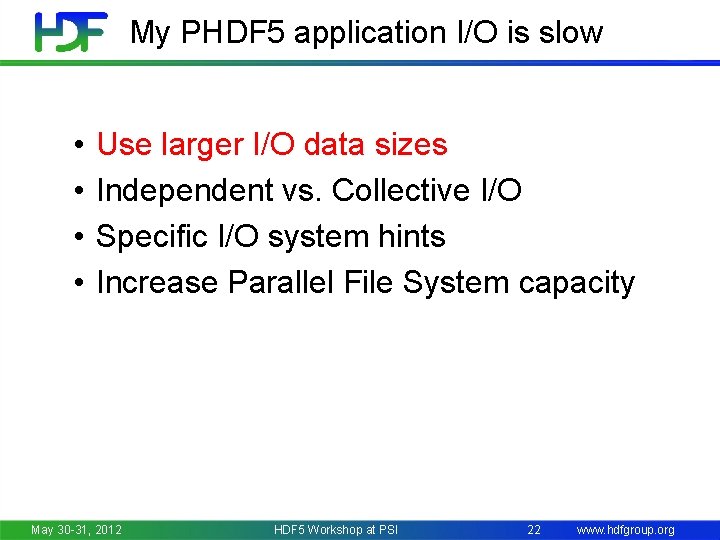 HDF My PHDF5 application I/O is slow

• Use larger I/O data sizes
• Independent vs. Collective I/O
• Specific I/O system hints
• Increase Parallel File System capacity

May 30-31, 2012 HDF5 Workshop at PSI 22 www.hdfgroup.org